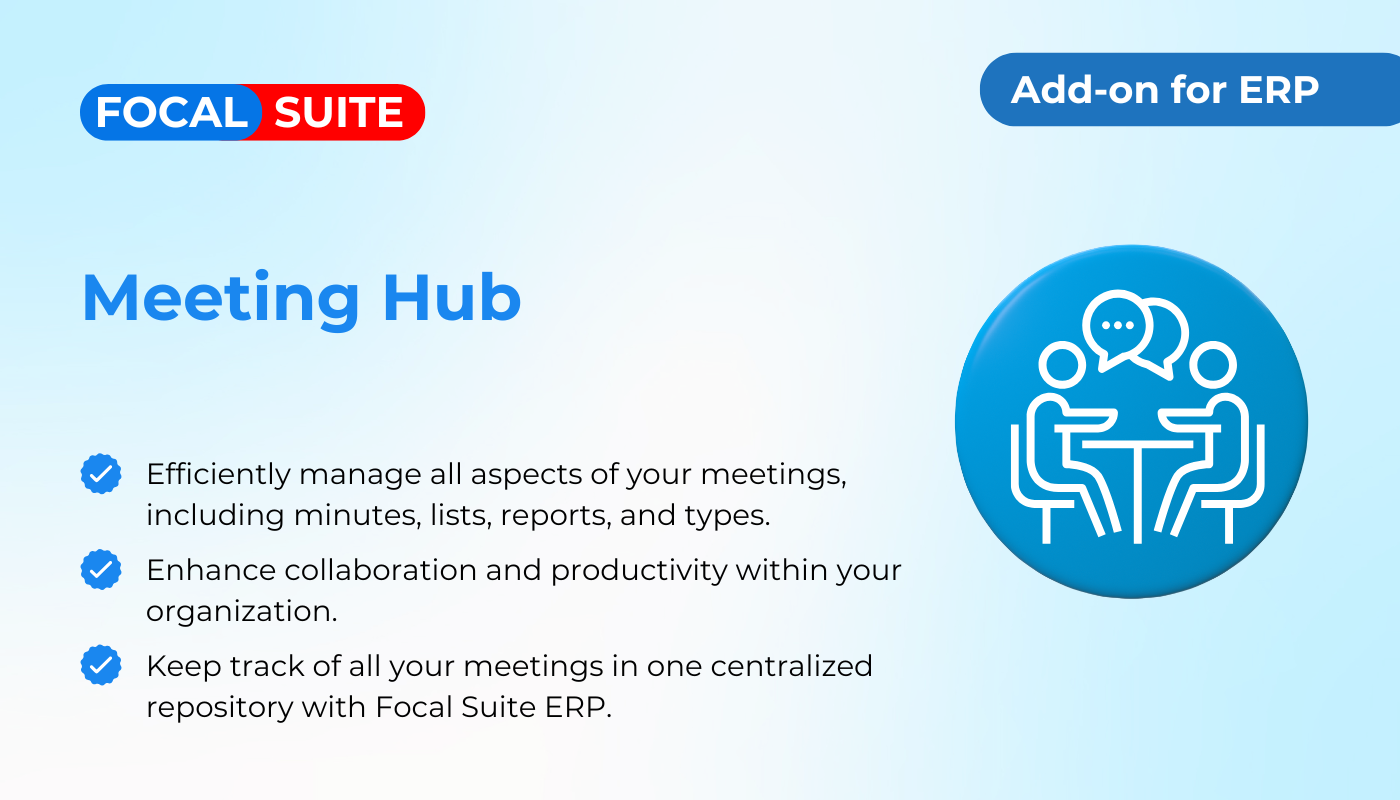 FOCAL SUITE

Add-on for ERP

Meeting Hub

Efficiently manage all aspects of your meetings, including minutes, lists, reports, and types.

Enhance collaboration and productivity within your organization.

Keep track of all your meetings in one centralized repository with Focal Suite ERP.